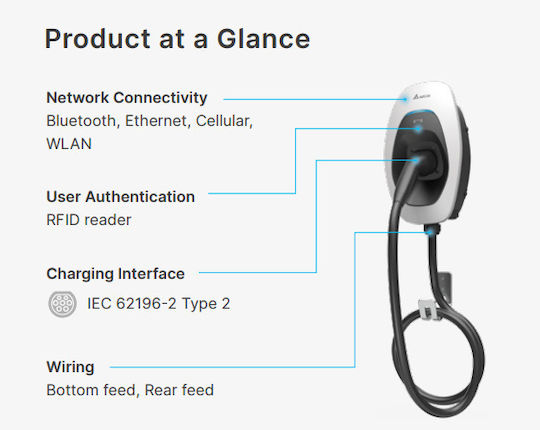 Product at a Glance

Network Connectivity
Bluetooth, Ethernet, Cellular, WLAN

User Authentication
RFID reader

Charging Interface
IEC 62196-2 Type 2

Wiring
Bottom feed, Rear feed